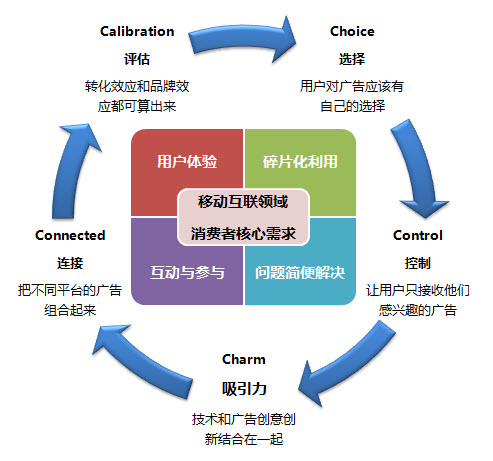 Calibration

评估

转化效应和品牌效应都可算出来

Choice

选择

用户对广告应该有自己的选择

用户体验

碎片化利用

移动互联领域

消费者核心需求

互动与参与

问题简便解决

Connected

连接

把不同平台的广告组合起来

Control

控制

让用户只接收他们感兴趣的广告

Charm

吸引力

技术和广告创意创新结合在一起